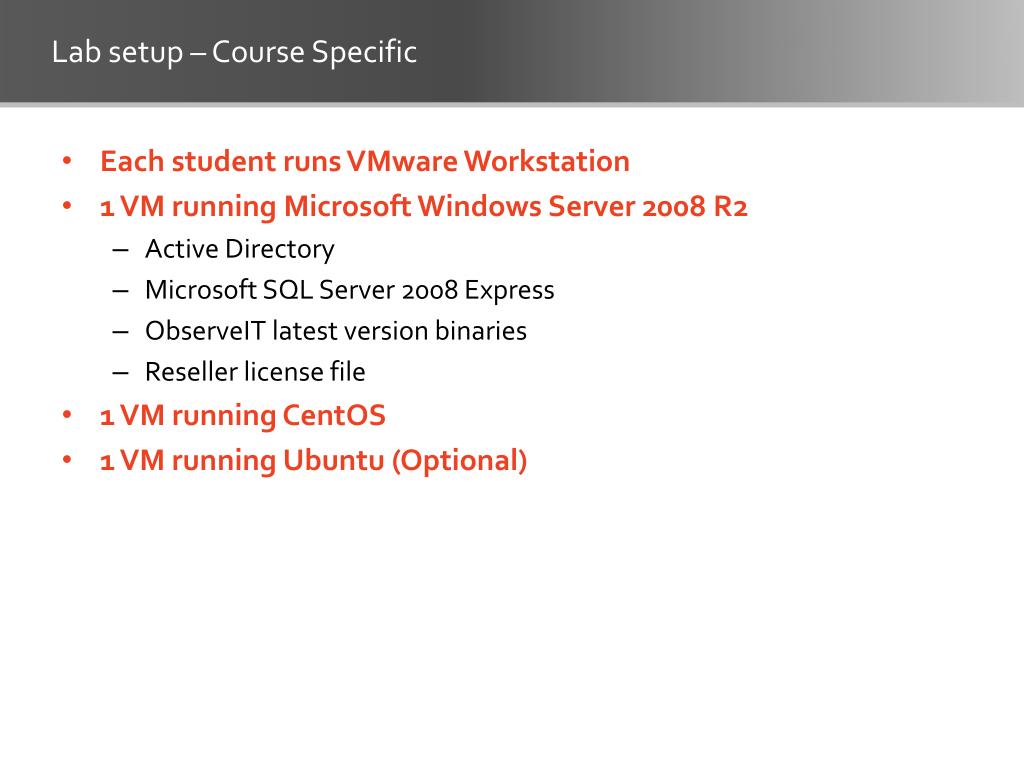 Lab setup – Course Specific

• Each student runs VMware Workstation
• 1 VM running Microsoft Windows Server 2008 R2
– Active Directory
– Microsoft SQL Server 2008 Express
– ObserveIT latest version binaries
– Reseller license file
• 1 VM running CentOS
• 1 VM running Ubuntu (Optional)